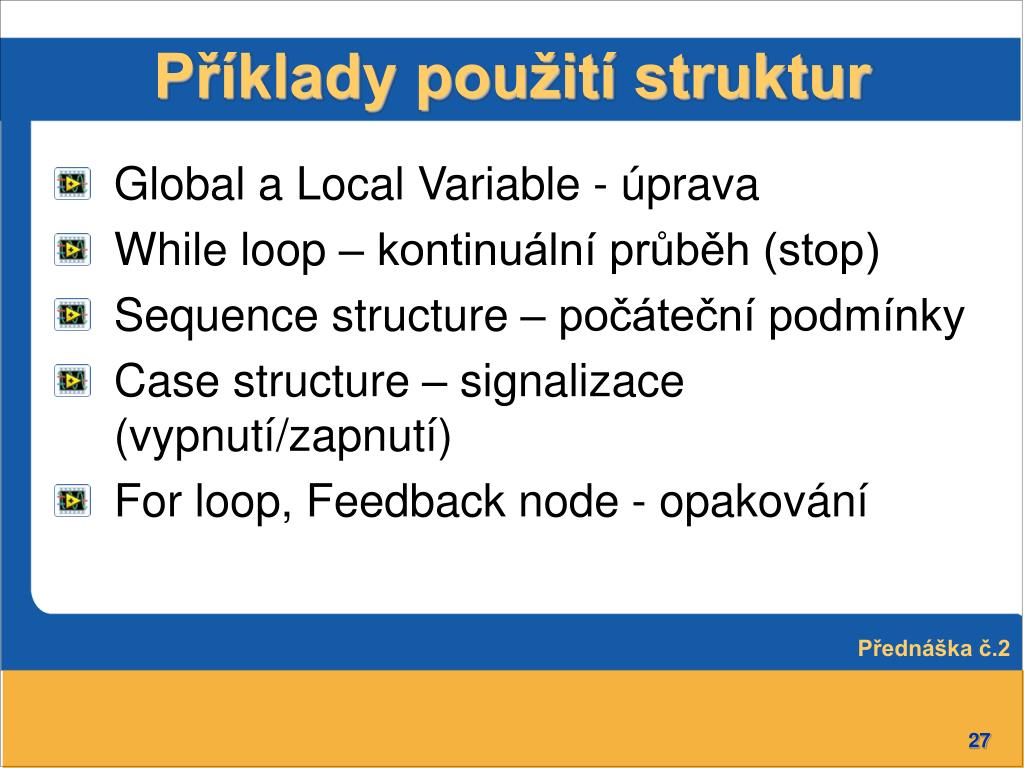 Příklady použití struktur

Global a Local Variable - úprava

While loop – kontinuální průběh (stop)

Sequence structure – počáteční podmínky

Case structure – signalizace (vypnutí/zapnutí)

For loop, Feedback node - opakování

Přednáška č.2

27